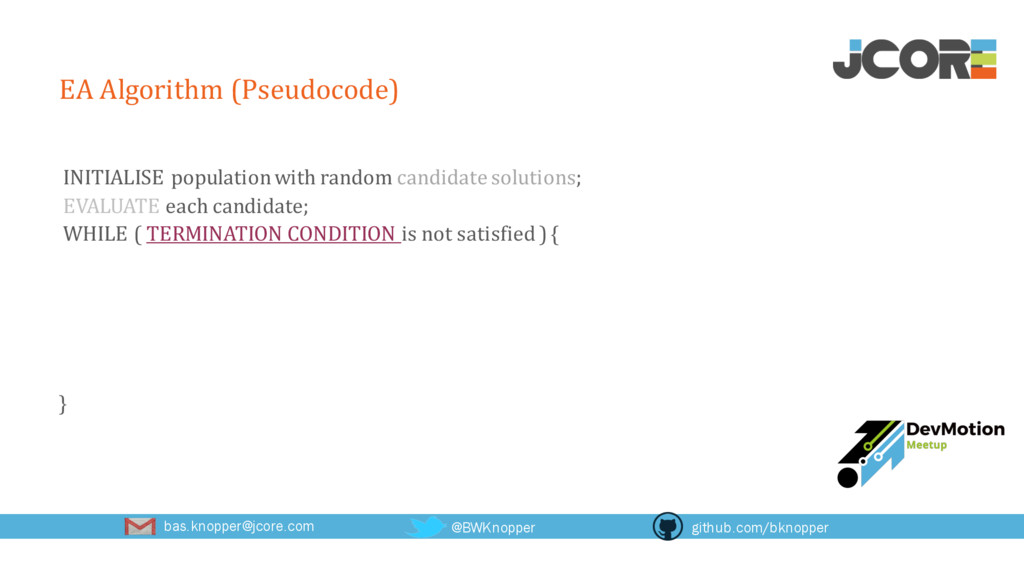 JCORE

EA Algorithm (Pseudocode)

INITIALISE population with random candidate solutions;
EVALUATE each candidate;
WHILE ( TERMINATION CONDITION is not satisfied ) {

}

DevMotion
Meetup

bas.knopper@jcore.com
@BWKnopper
github.com/bknopper